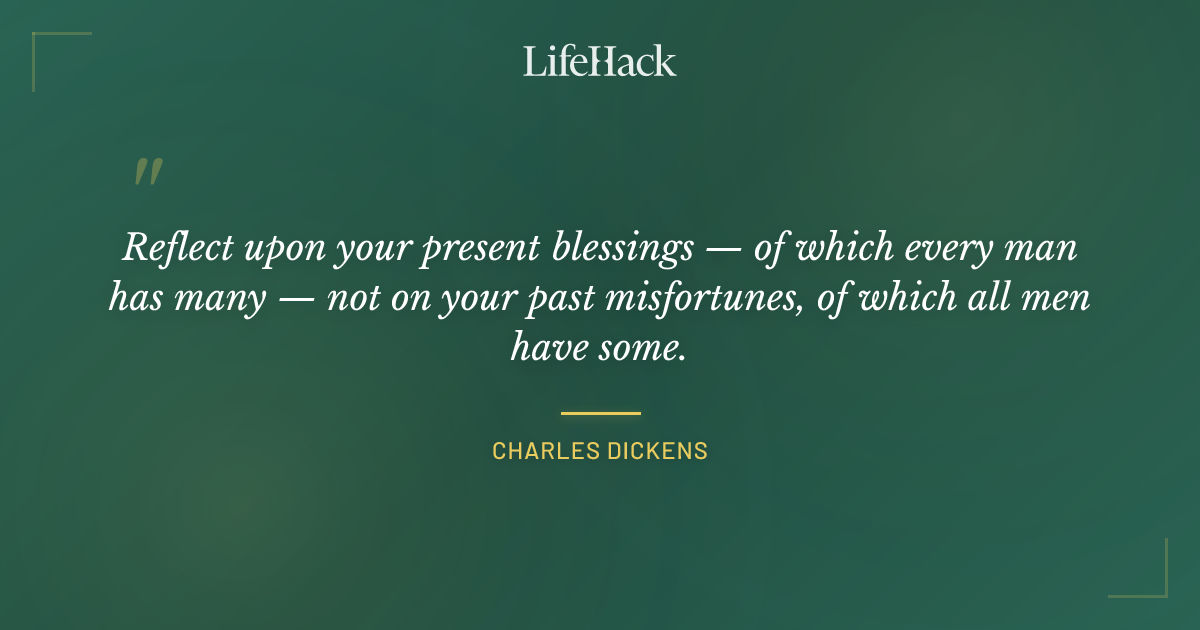 LifeHack

"

Reflect upon your present blessings — of which every man has many — not on your past misfortunes, of which all men have some.

CHARLES DICKENS